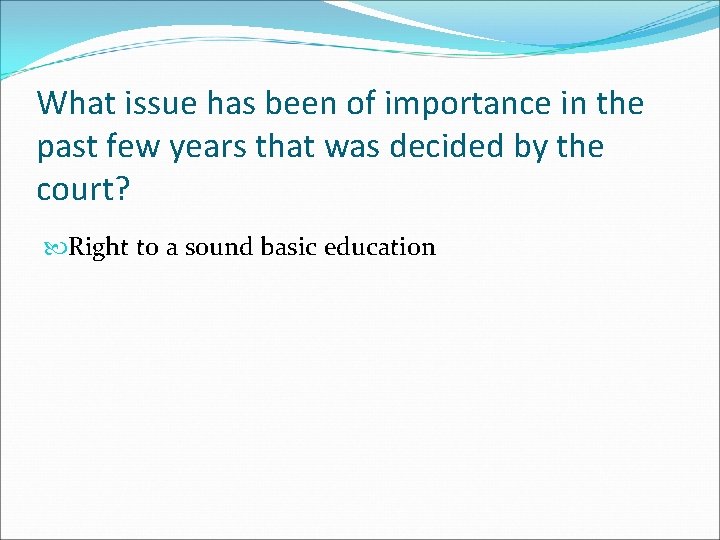 What issue has been of importance in the past few years that was decided by the court?

Right to a sound basic education